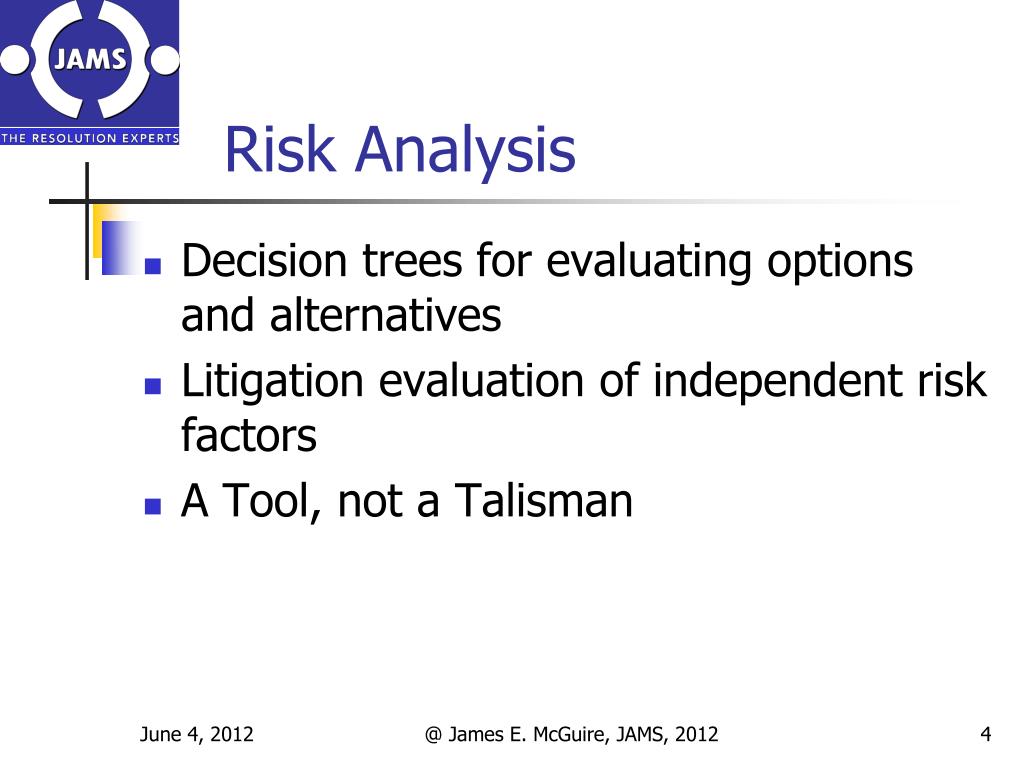 JAMS
THE RESOLUTION EXPERTS

Risk Analysis

- Decision trees for evaluating options and alternatives
- Litigation evaluation of independent risk factors
- A Tool, not a Talisman

June 4, 2012 @ James E. McGuire, JAMS, 2012 4